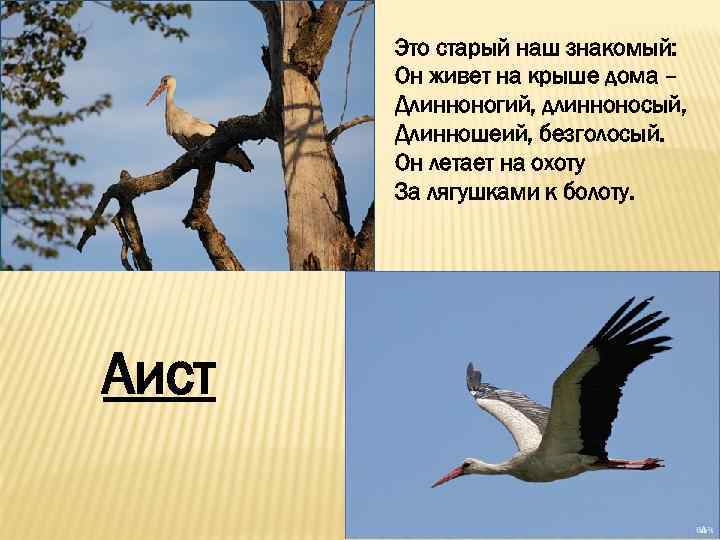 Это старый наш знакомый:
Он живет на крыше дома –
Длинноногий, длинноносый,
Длинношеий, безголосый.
Он летает на охоту
За лягушками к болоту.

Аист